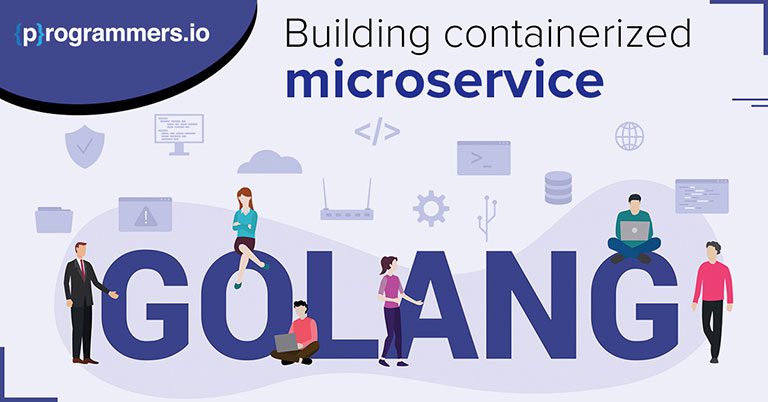 {p}rogrammers.io

Building containerized microservice

</>

>_

GOLANG